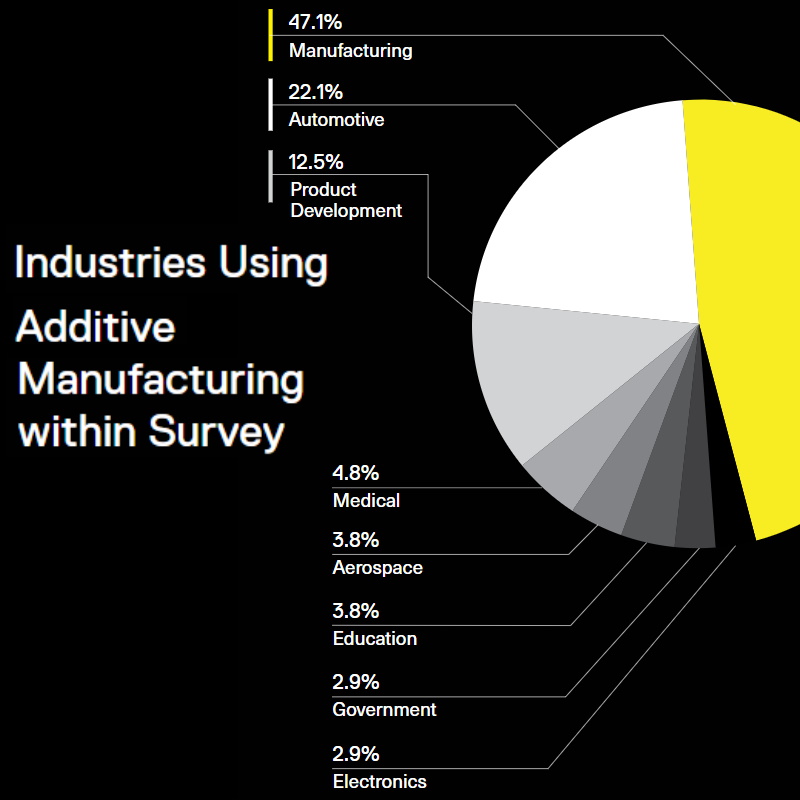 47.1%
Manufacturing

22.1%
Automotive

12.5%
Product Development

Industries Using Additive Manufacturing within Survey

4.8%
Medical

3.8%
Aerospace

3.8%
Education

2.9%
Government

2.9%
Electronics